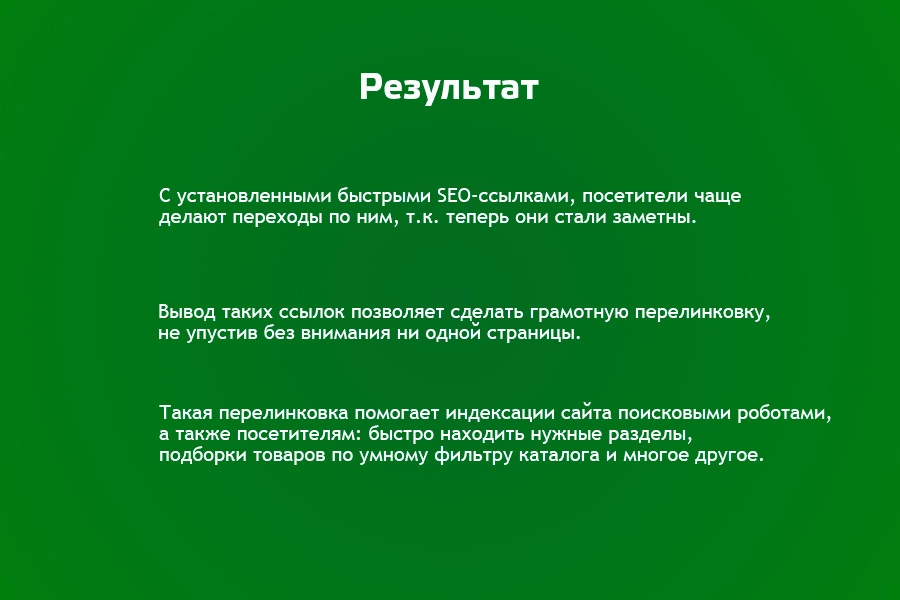 Результат

С установленными быстрыми SEO-ссылками, посетители чаще делают переходы по ним, т.к. теперь они стали заметны.

Вывод таких ссылок позволяет сделать грамотную перелинковку, не упустив без внимания ни одной страницы.

Такая перелинковка помогает индексации сайта поисковыми роботами, а также посетителям: быстро находить нужные разделы, подборки товаров по умному фильтру каталога и многое другое.